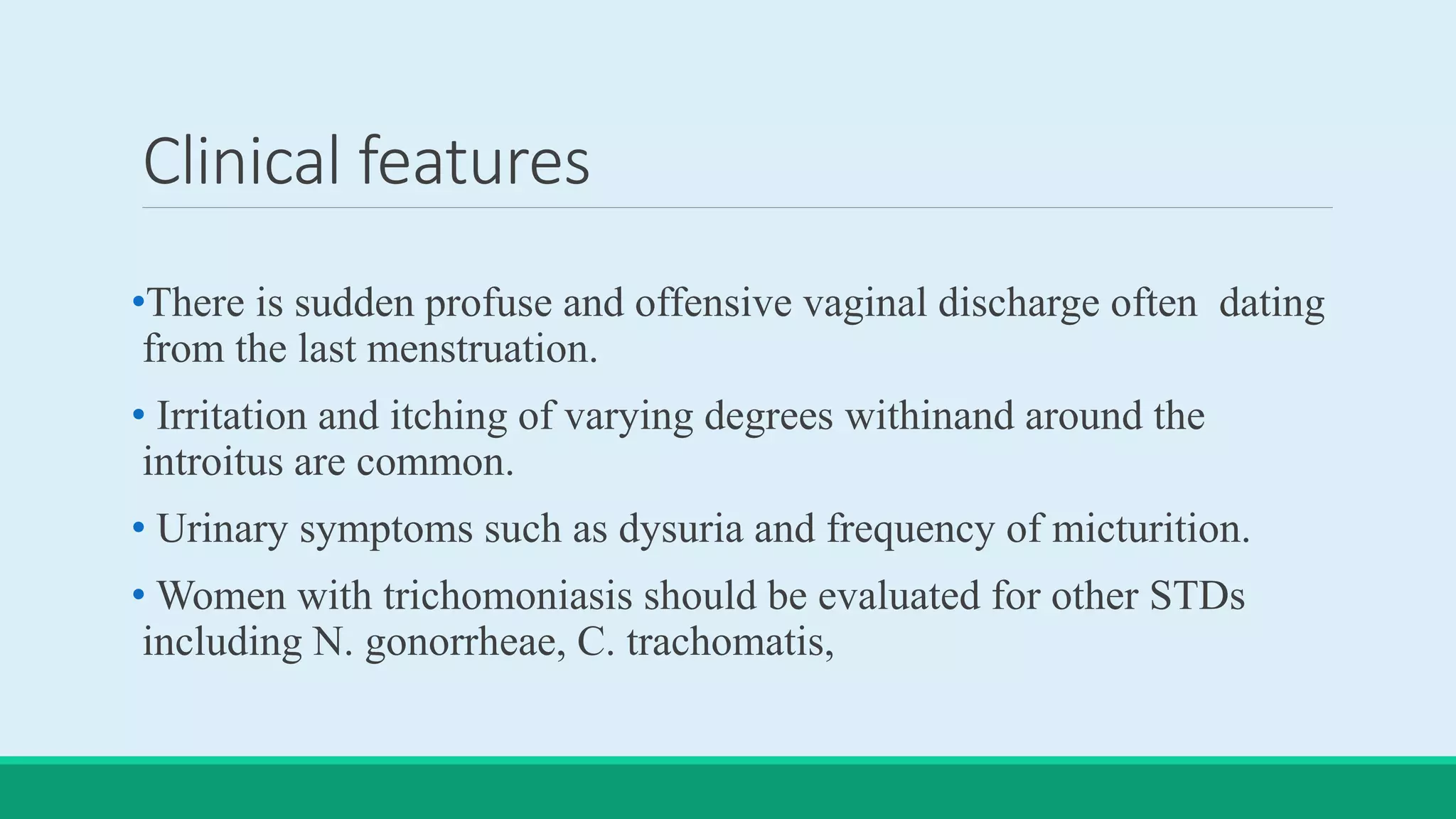 Clinical features

•There is sudden profuse and offensive vaginal discharge often dating from the last menstruation.

• Irritation and itching of varying degrees withinand around the introitus are common.

• Urinary symptoms such as dysuria and frequency of micturition.

• Women with trichomoniasis should be evaluated for other STDs including N. gonorrheae, C. trachomatis,